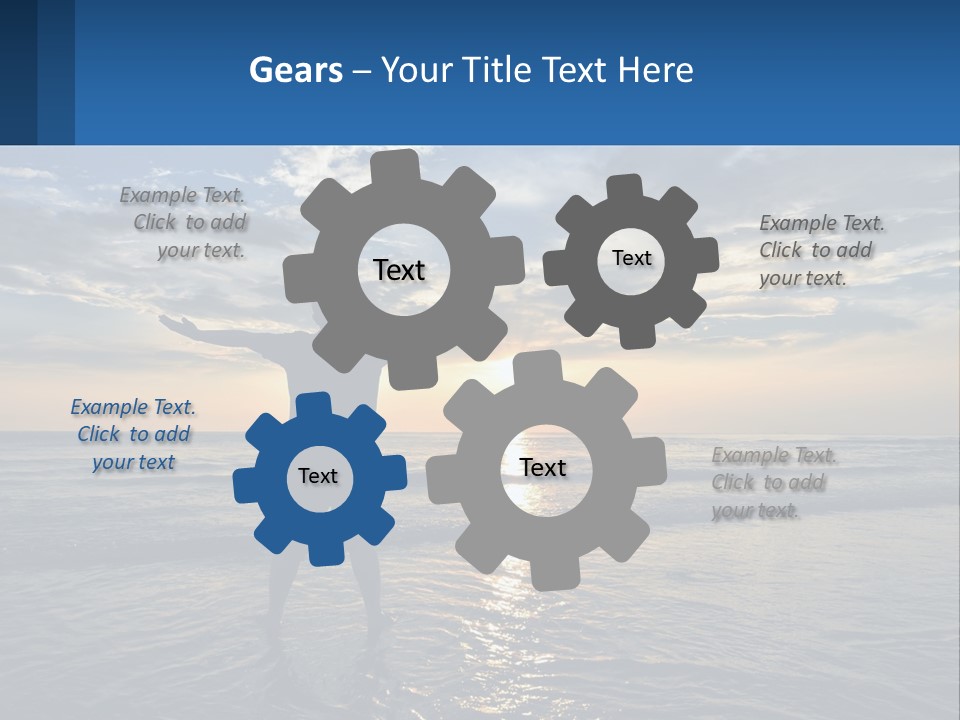 Gears – Your Title Text Here

Example Text. Click to add your text.

Text

Text

Example Text. Click to add your text.

Example Text. Click to add your text

Text

Text

Example Text. Click to add your text.